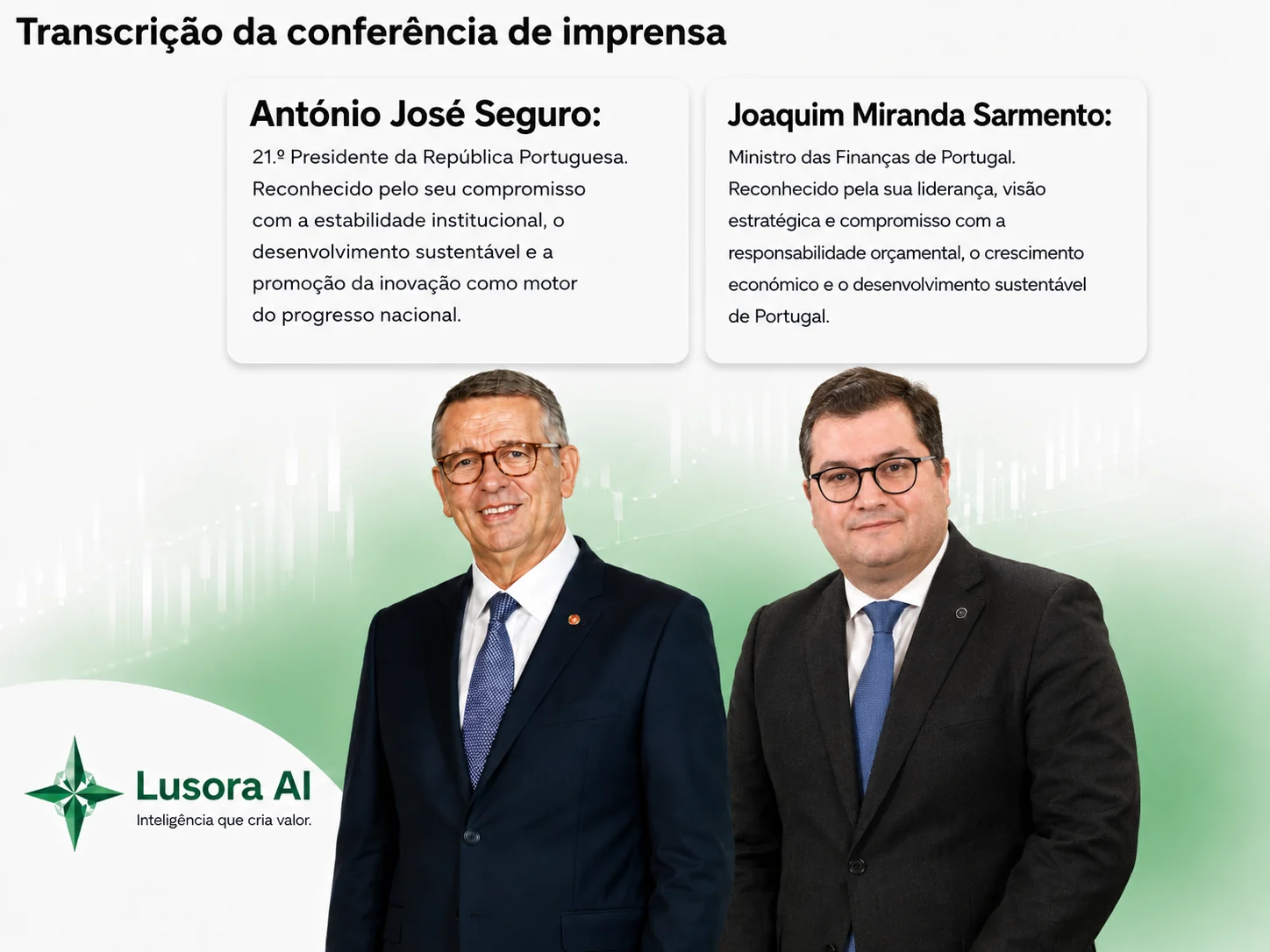 Transcrição da conferência de imprensa

António José Seguro:

21.º Presidente da República Portuguesa. Reconhecido pelo seu compromisso com a estabilidade institucional, o desenvolvimento sustentável e a promoção da inovação como motor do progresso nacional.

Joaquim Miranda Sarmento:

Ministro das Finanças de Portugal. Reconhecido pela sua liderança, visão estratégica e compromisso com a responsabilidade orçamental, o crescimento económico e o desenvolvimento sustentável de Portugal.

Lusora AI
Inteligência que cria valor.